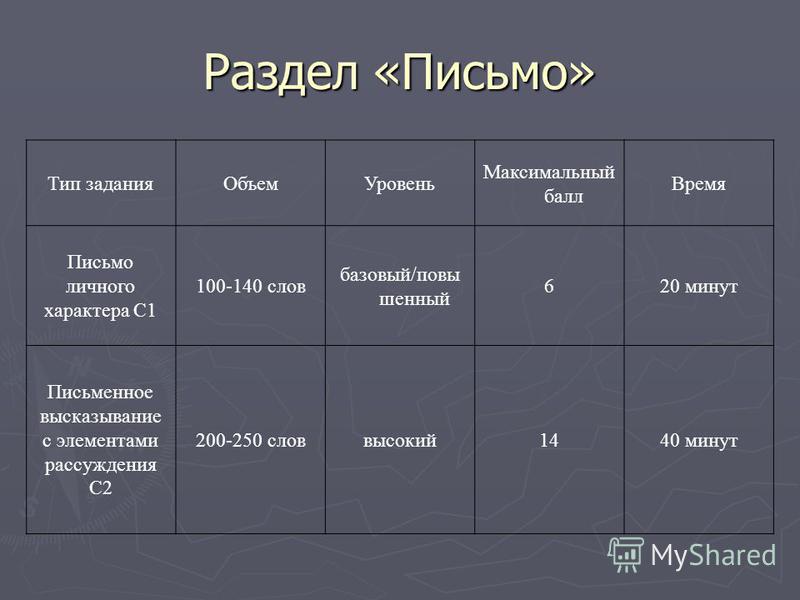 Раздел «Письмо»

| Тип задания | Объем | Уровень | Максимальный балл | Время |
|---|---|---|---|---|
| Письмо личного характера С1 | 100-140 слов | базовый/повышенный | 6 | 20 минут |
| Письменное высказывание с элементами рассуждения С2 | 200-250 слов | высокий | 14 | 40 минут |

MyShared